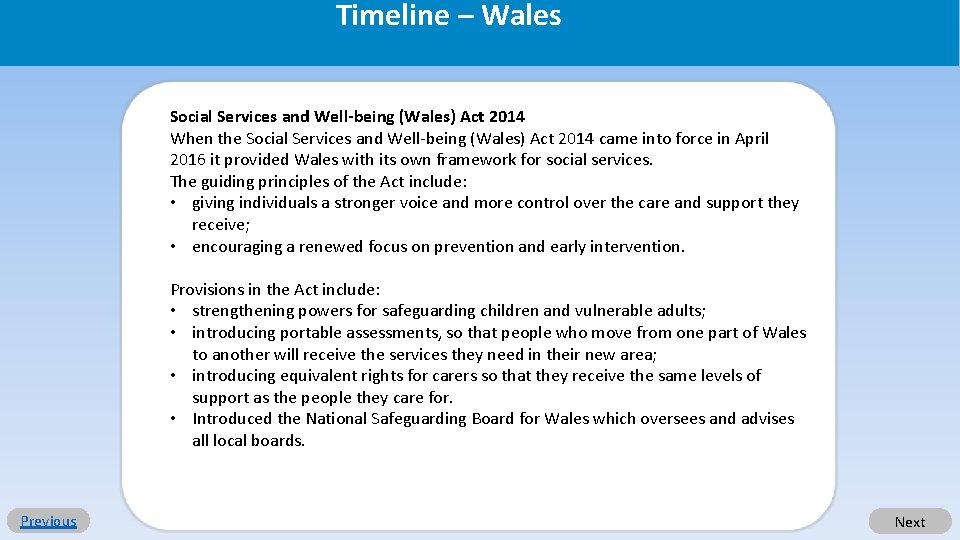 Timeline – Wales

Social Services and Well-being (Wales) Act 2014
When the Social Services and Well-being (Wales) Act 2014 came into force in April 2016 it provided Wales with its own framework for social services.
The guiding principles of the Act include:
• giving individuals a stronger voice and more control over the care and support they receive;
• encouraging a renewed focus on prevention and early intervention.

Provisions in the Act include:
• strengthening powers for safeguarding children and vulnerable adults;
• introducing portable assessments, so that people who move from one part of Wales to another will receive the services they need in their new area;
• introducing equivalent rights for carers so that they receive the same levels of support as the people they care for.
• Introduced the National Safeguarding Board for Wales which oversees and advises all local boards.

Previous

Next